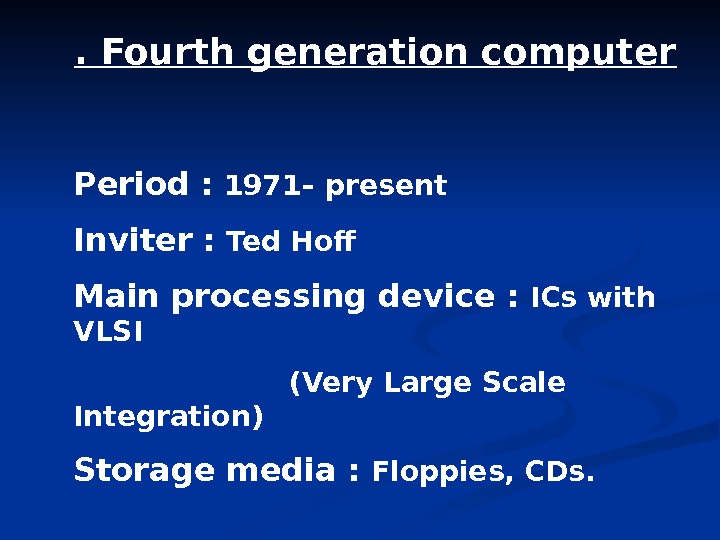 . Fourth generation computer

Period : 1971- present

Inviter : Ted Hoff

Main processing device : ICs with VLSI

(Very Large Scale Integration)

Storage media : Floppies, CDs.